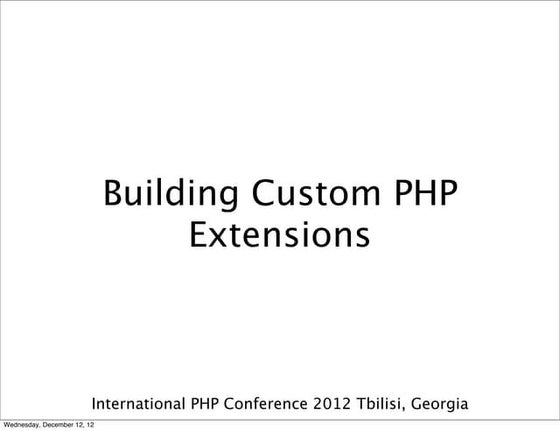 Building Custom PHP Extensions

International PHP Conference 2012 Tbilisi, Georgia

Wednesday, December 12, 12